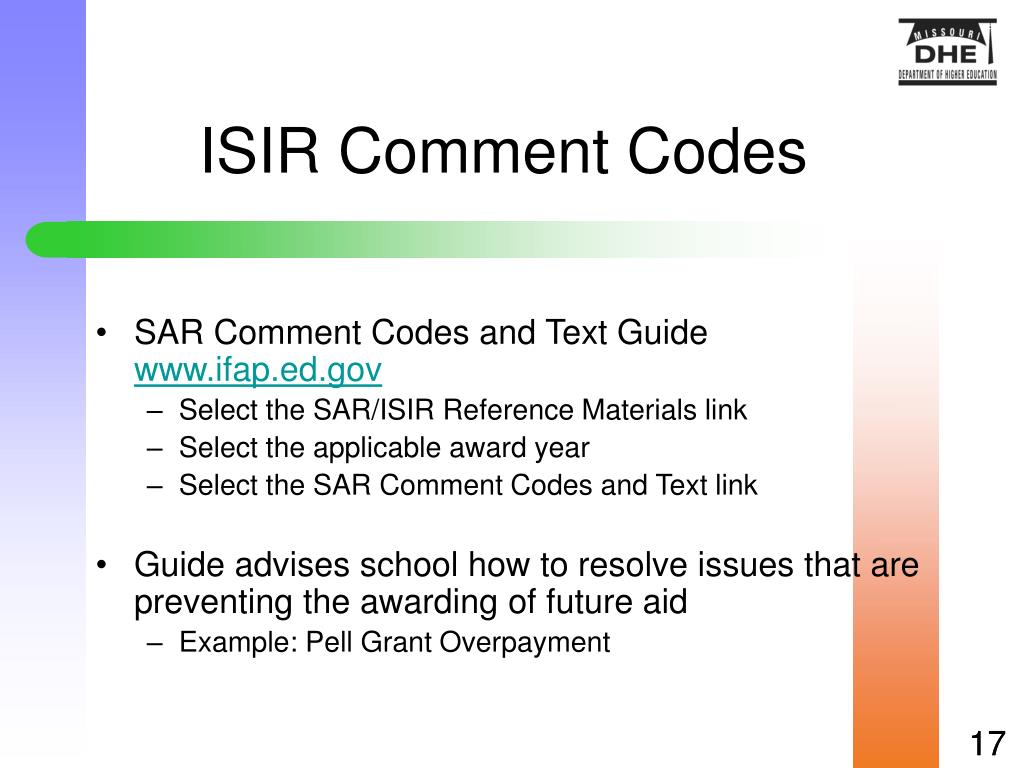 MISSOURI
DHE
DEPARTMENT OF HIGHER EDUCATION

ISIR Comment Codes

• SAR Comment Codes and Text Guide www.ifap.ed.gov
– Select the SAR/ISIR Reference Materials link
– Select the applicable award year
– Select the SAR Comment Codes and Text link

• Guide advises school how to resolve issues that are preventing the awarding of future aid
– Example: Pell Grant Overpayment

17